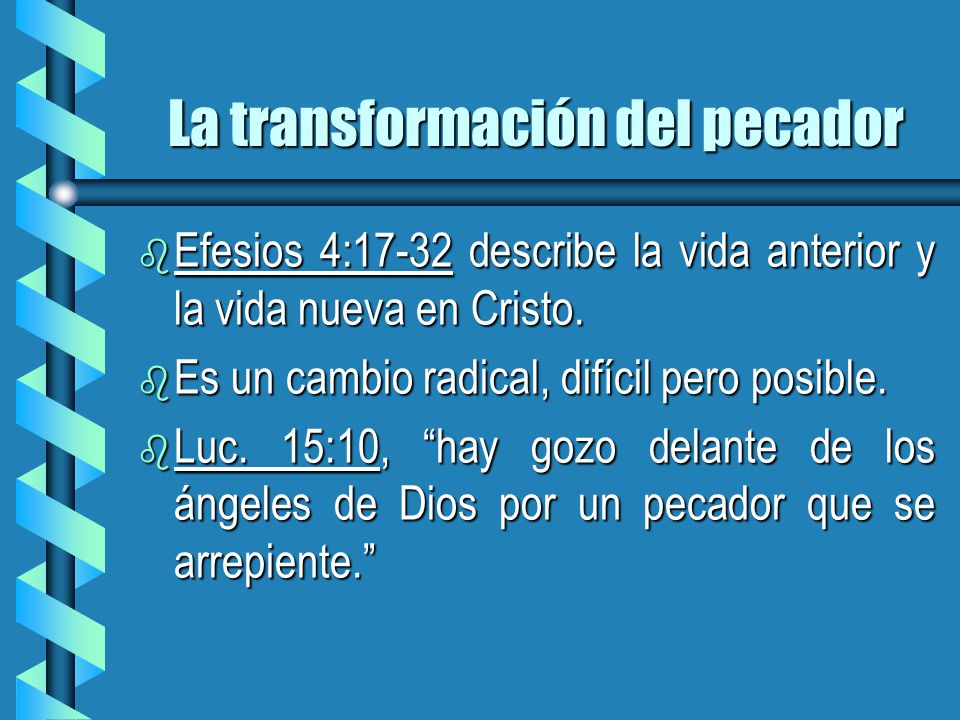 La transformación del pecador

Efesios 4:17-32 describe la vida anterior y la vida nueva en Cristo.

Es un cambio radical, difícil pero posible.

Luc. 15:10, “hay gozo delante de los ángeles de Dios por un pecador que se arrepiente.”